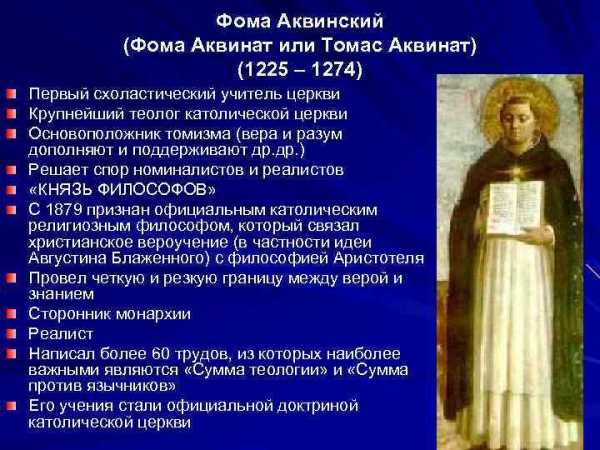 Фома Аквинский
(Фома Аквинат или Томас Аквинат)
(1225 – 1274)

Первый схоластический учитель церкви
Крупнейший теолог католической церкви
Основоположник томизма (вера и разум дополняют и поддерживают др.др.)
Решает спор номиналистов и реалистов
«КНЯЗЬ ФИЛОСОФОВ»
С 1879 признан официальным католическим религиозным философом, который связал христианское вероучение (в частности идеи Августина Блаженного) с философией Аристотеля
Провел четкую и резкую границу между верой и знанием
Сторонник монархии
Реалист
Написал более 60 трудов, из которых наиболее важными являются «Сумма теологии» и «Сумма против язычников»
Его учения стали официальной доктриной католической церкви